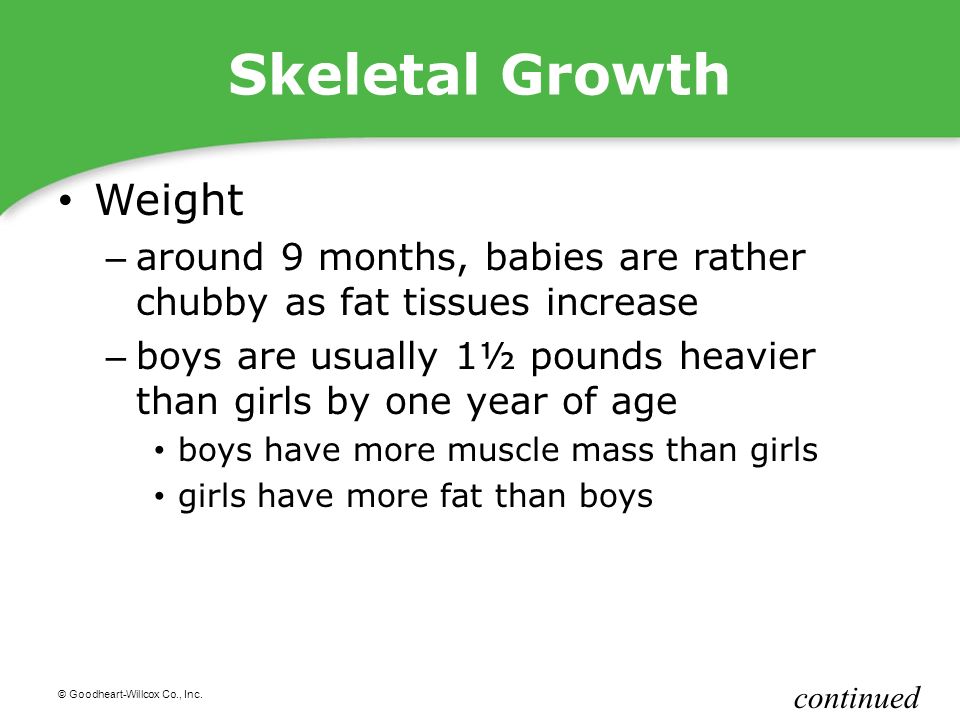 Skeletal Growth

• Weight
– around 9 months, babies are rather chubby as fat tissues increase
– boys are usually 1½ pounds heavier than girls by one year of age
• boys have more muscle mass than girls
• girls have more fat than boys

© Goodheart-Willcox Co., Inc.

continued